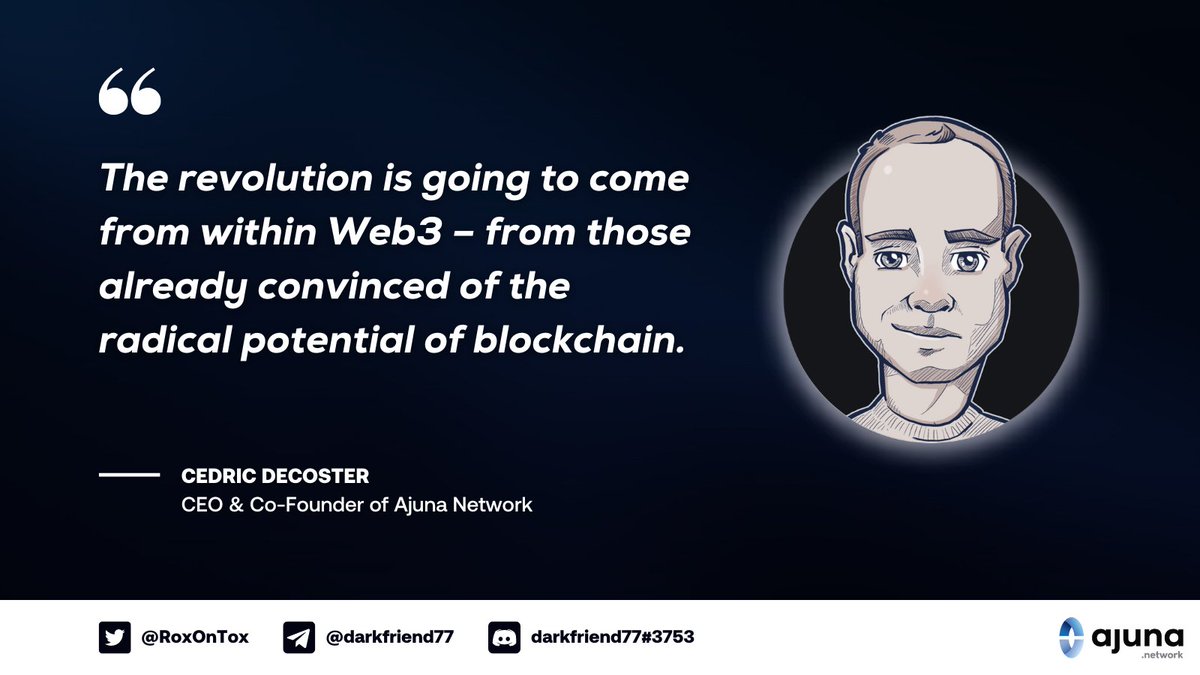 “

The revolution is going to come from within Web3 – from those already convinced of the radical potential of blockchain.

CEDRIC DECOSTER
CEO & Co-Founder of Ajuna Network

@RoxOnTox @darkfriend77 darkfriend77#3753

ajuna .network